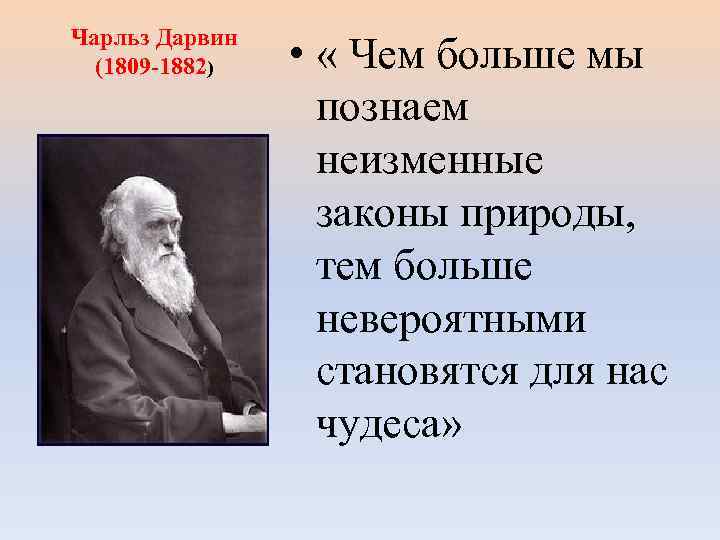 Чарльз Дарвин
(1809-1882)

• « Чем больше мы познаем неизменные законы природы, тем больше невероятными становятся для нас чудеса»